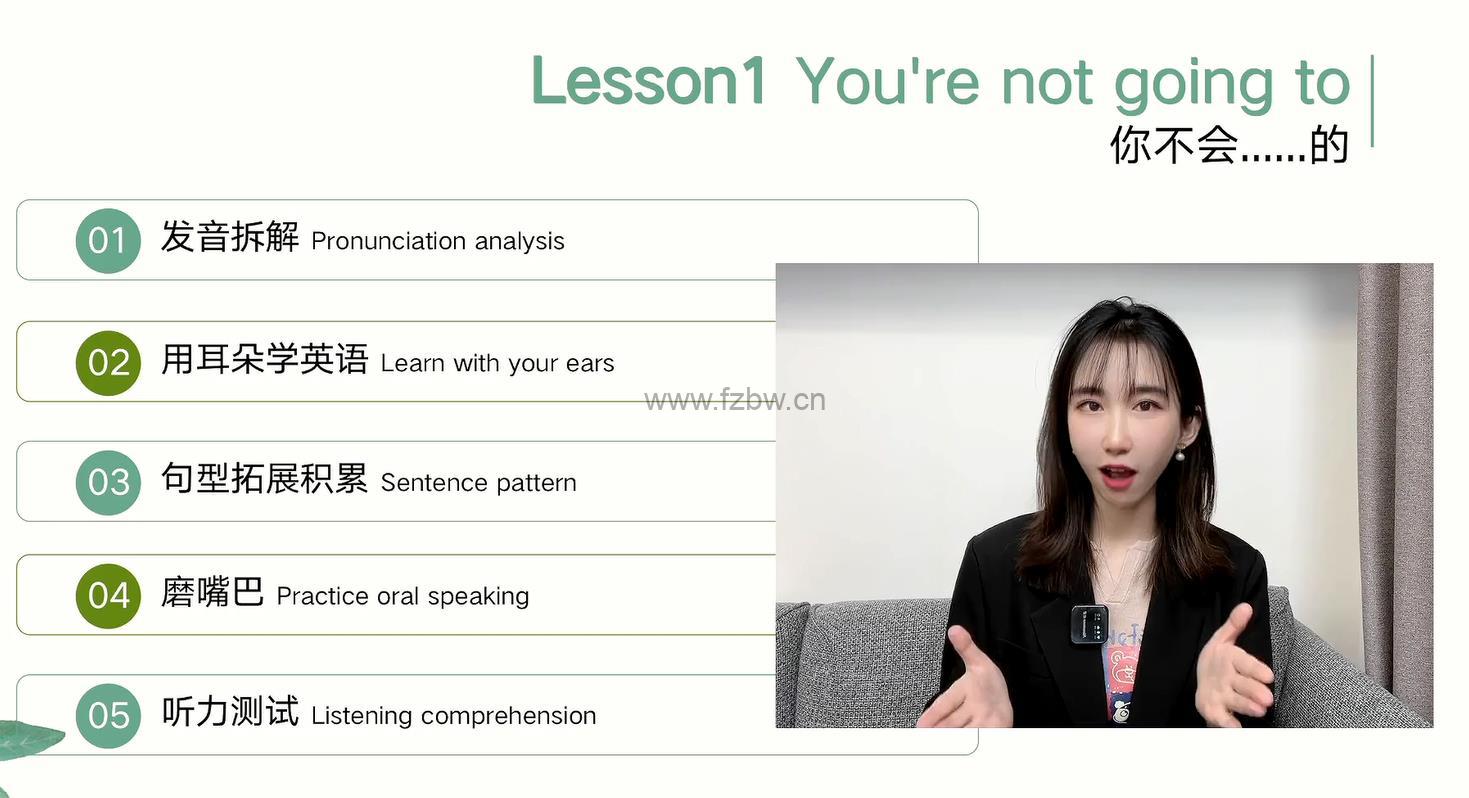 Lesson1 You're not going to
你不会......的

01 发音拆解 Pronunciation analysis

02 用耳朵学英语 Learn with your ears

www.fzbw.cn

03 句型拓展积累 Sentence pattern

04 磨嘴巴 Practice oral speaking

05 听力测试 Listening comprehension